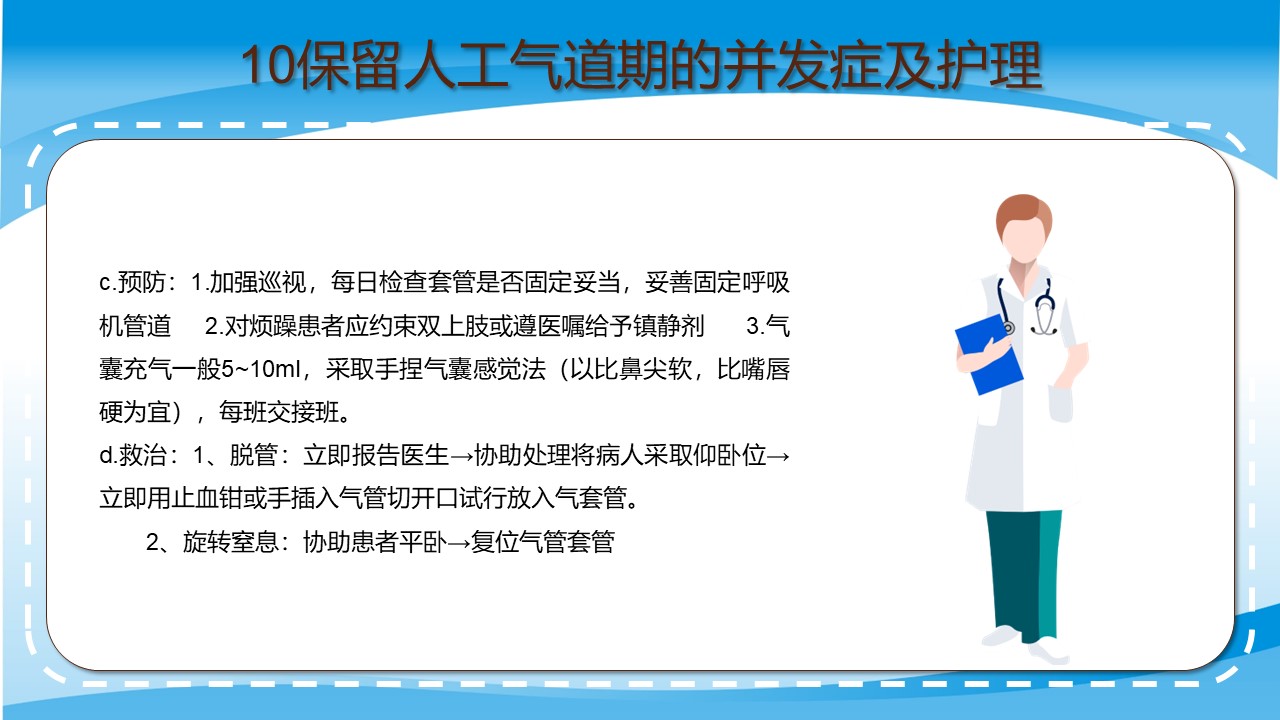 10保留人工气道期的并发症及护理

c.预防：1.加强巡视，每日检查套管是否固定妥当，妥善固定呼吸机管道　2.对烦躁患者应约束双上肢或遵医嘱给予镇静剂　3.气囊充气一般5~10ml，采取手捏气囊感觉法（以比鼻尖软，比嘴唇硬为宜），每班交接班。

d.救治：1、脱管：立即报告医生→协助处理将病人采取仰卧位→立即用止血钳或手插入气管切开口试行放入气套管。

2、旋转窒息：协助患者平卧→复位气管套管